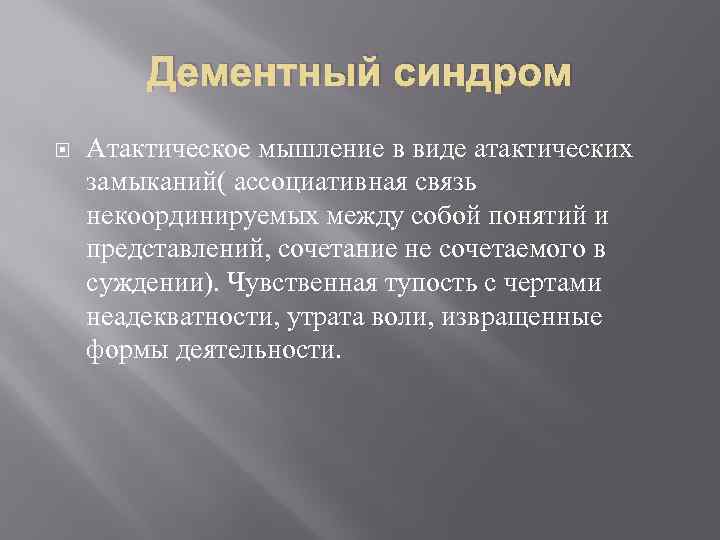 Дементный синдром

Атактическое мышление в виде атактических замыканий( ассоциативная связь некоординируемых между собой понятий и представлений, сочетание не сочетаемого в суждении). Чувственная тупость с чертами неадекватности, утрата воли, извращенные формы деятельности.